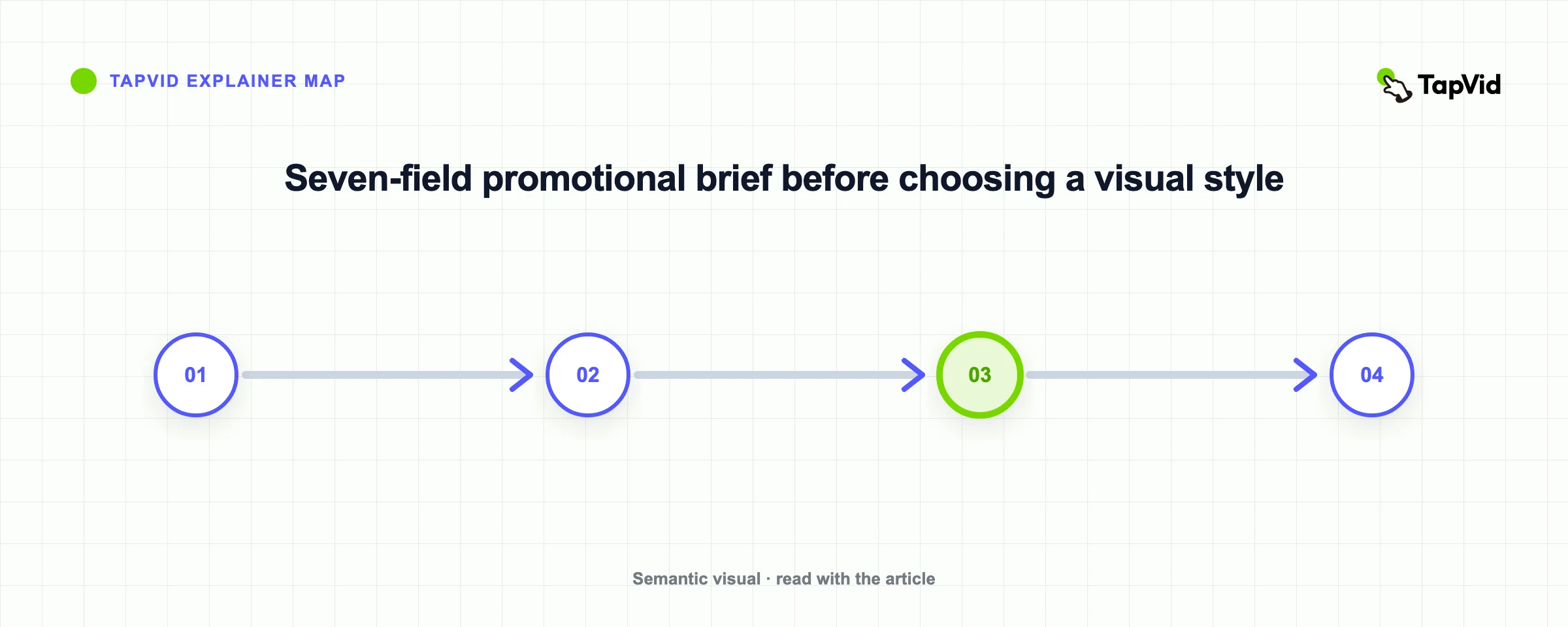 TAPVID EXPLAINER MAP

TapVid

Seven-field promotional brief before choosing a visual style

01

02

03

04

Semantic visual · read with the article